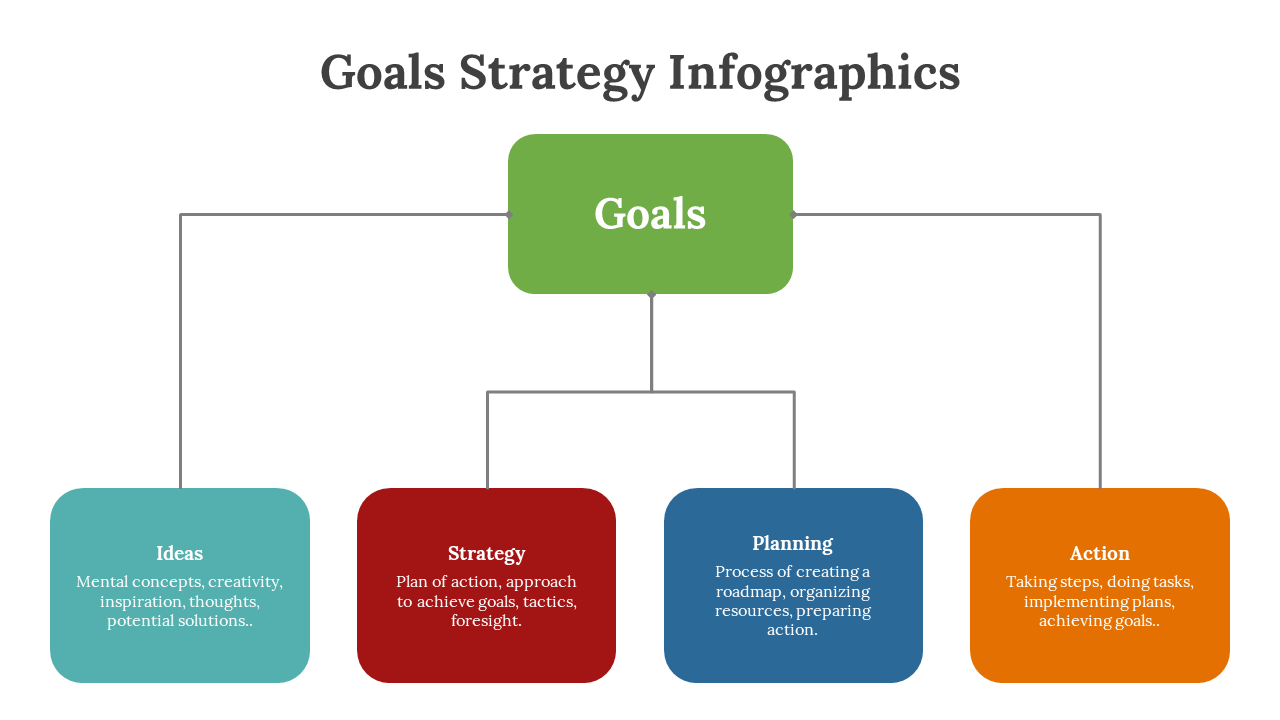 Goals Strategy Infographics

Goals

Ideas
Mental concepts, creativity, inspiration, thoughts, potential solutions..

Strategy
Plan of action, approach to achieve goals, tactics, foresight.

Planning
Process of creating a roadmap, organizing resources, preparing action.

Action
Taking steps, doing tasks, implementing plans, achieving goals..